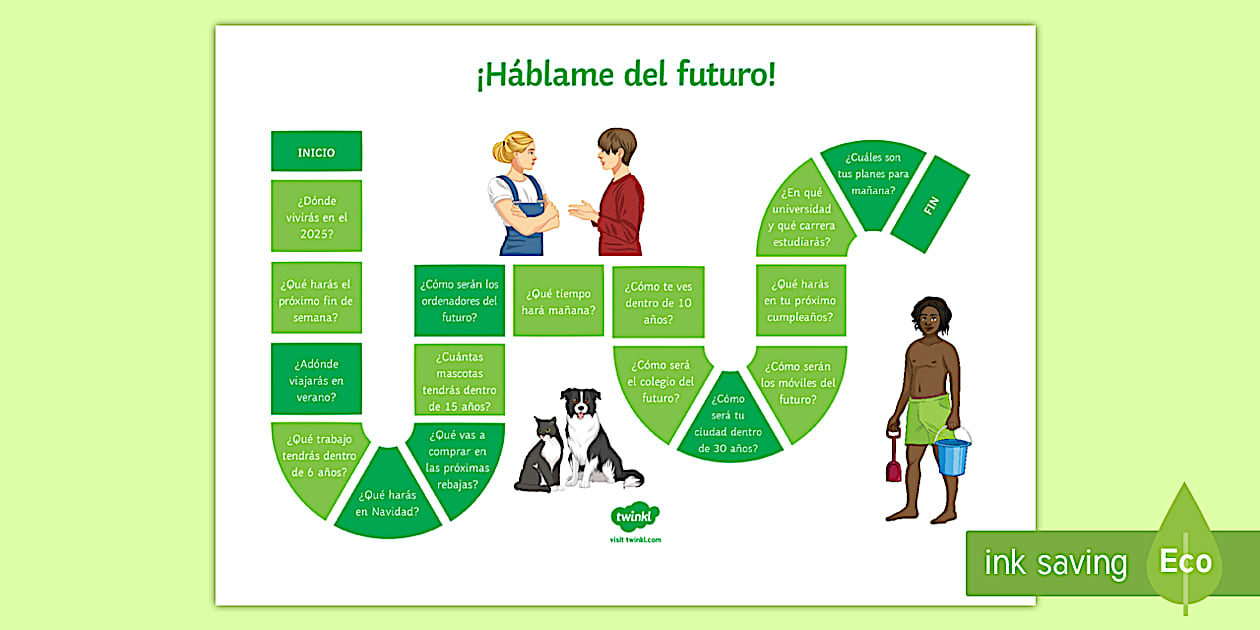 ¡Háblame del futuro!

INICIO

¿Dónde vivirás en el 2025?

¿Qué harás el próximo fin de semana?

¿Adónde viajarás en verano?

¿Qué trabajo tendrás dentro de 6 años?

¿Qué harás en Navidad?

¿Qué vas a comprar en las próximas rebajas?

¿Cuántas mascotas tendrás dentro de 15 años?

¿Cómo serán los ordenadores del futuro?

¿Qué tiempo hará mañana?

¿Cómo te ves dentro de 10 años?

¿Cómo será el colegio del futuro?

¿Cómo será tu ciudad dentro de 30 años?

¿Cómo serán los móviles del futuro?

¿Qué harás en tu próximo cumpleaños?

¿En qué universidad y qué carrera estudiarás?

¿Cuáles son tus planes para mañana?

FIN

twinkl
visit twinkl.com

ink saving Eco